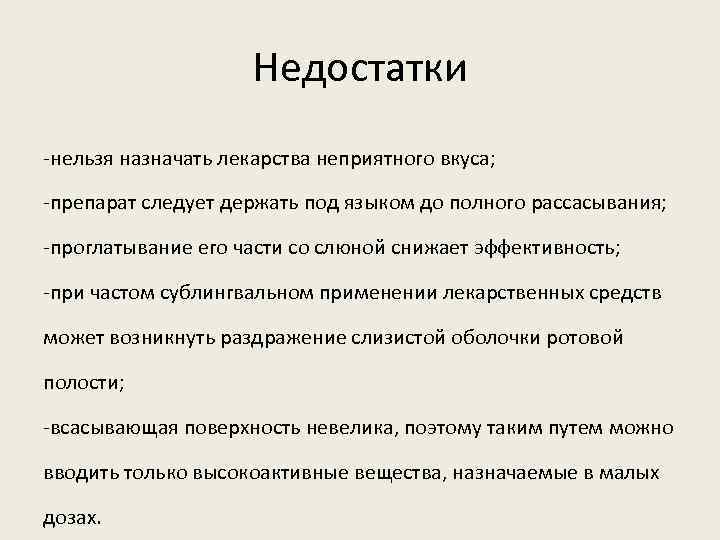 Недостатки

-нельзя назначать лекарства неприятного вкуса;

-препарат следует держать под языком до полного рассасывания;

-проглатывание его части со слюной снижает эффективность;

-при частом сублингвальном применении лекарственных средств может возникнуть раздражение слизистой оболочки ротовой полости;

-всасывающая поверхность невелика, поэтому таким путем можно вводить только высокоактивные вещества, назначаемые в малых дозах.